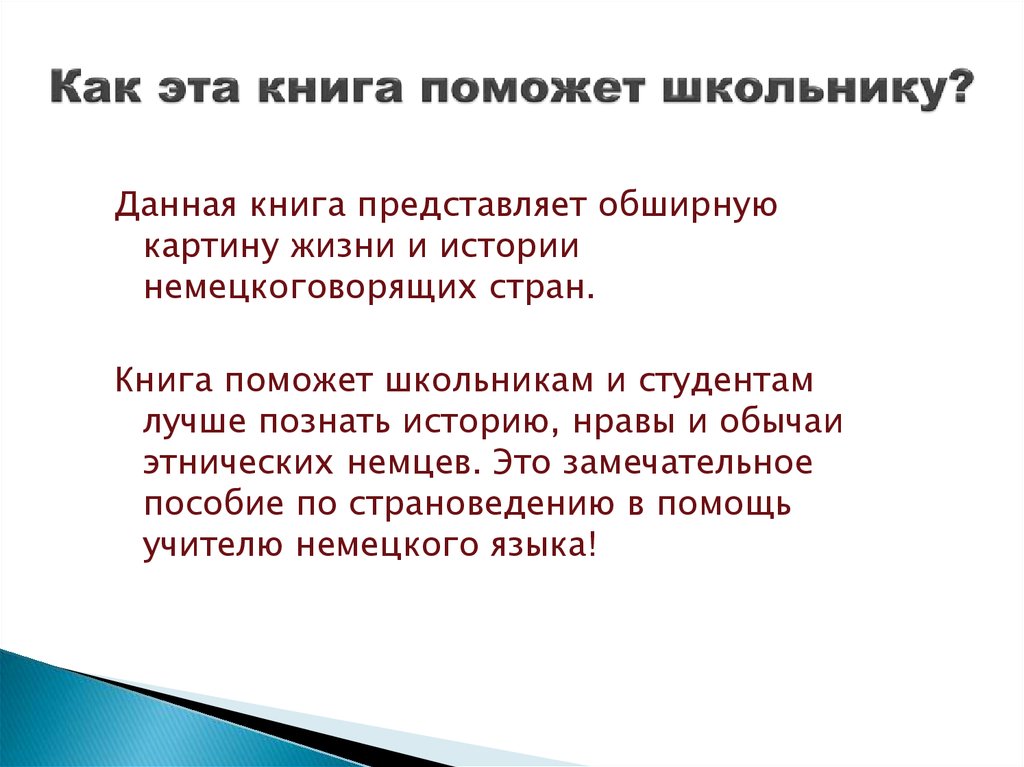 Как эта книга поможет школьнику?

Данная книга представляет обширную картину жизни и истории немецкоговорящих стран.

Книга поможет школьникам и студентам лучше познать историю, нравы и обычаи этнических немцев. Это замечательное пособие по страноведению в помощь учителю немецкого языка!